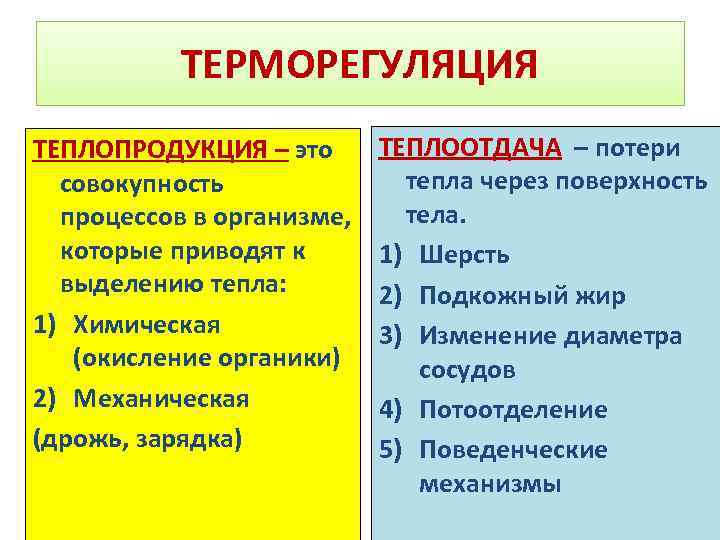 ТЕРМОРЕГУЛЯЦИЯ

ТЕПЛОПРОДУКЦИЯ – это совокупность процессов в организме, которые приводят к выделению тепла:

1) Химическая (окисление органики)
2) Механическая
(дрожь, зарядка)

ТЕПЛООТДАЧА – потери тепла через поверхность тела.

1) Шерсть
2) Подкожный жир
3) Изменение диаметра сосудов
4) Потоотделение
5) Поведенческие механизмы